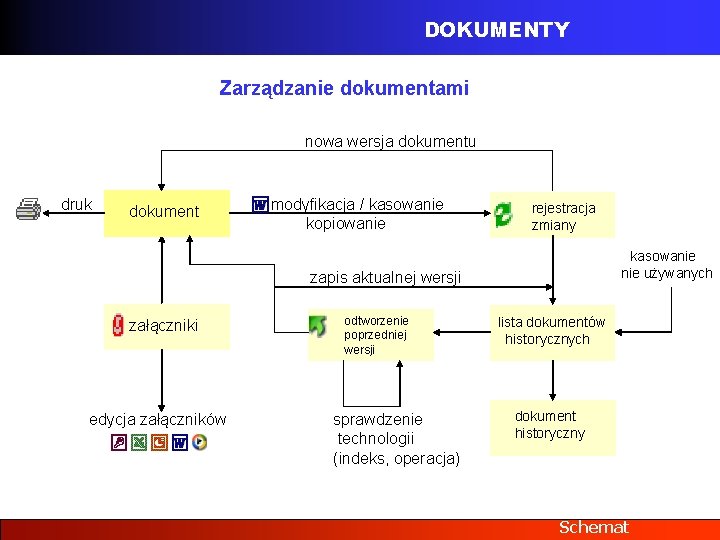 DOKUMENTY

Zarządzanie dokumentami

nowa wersja dokumentu

druk

dokument

modyfikacja / kasowanie
kopiowanie

rejestracja
zmiany

kasowanie
nie używanych

zapis aktualnej wersji

załączniki

odtworzenie
poprzedniej
wersji

lista dokumentów
historycznych

edycja załączników

sprawdzenie
technologii
(indeks, operacja)

dokument
historyczny

Schemat